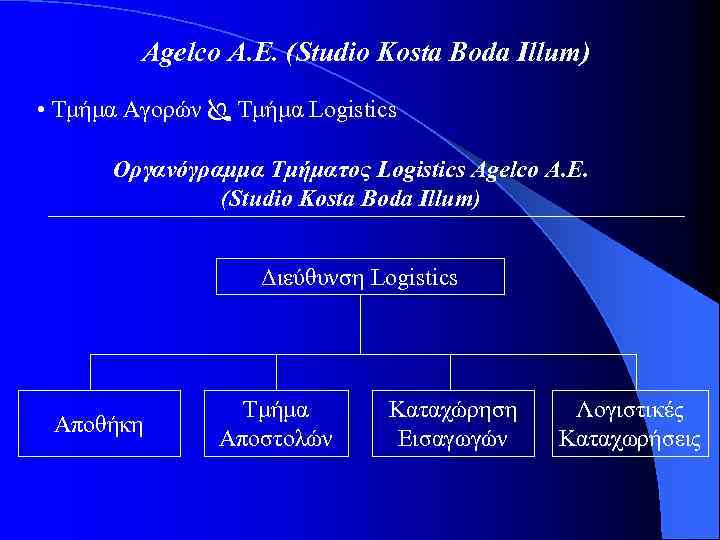 Agelco A.E. (Studio Kosta Boda Illum)

• Τμήμα Αγορών & Τμήμα Logistics

Οργανόγραμμα Τμήματος Logistics Agelco A.E. (Studio Kosta Boda Illum)

Διεύθυνση Logistics

Αποθήκη

Τμήμα Αποστολών

Καταχώρηση Εισαγωγών

Λογιστικές Καταχωρήσεις